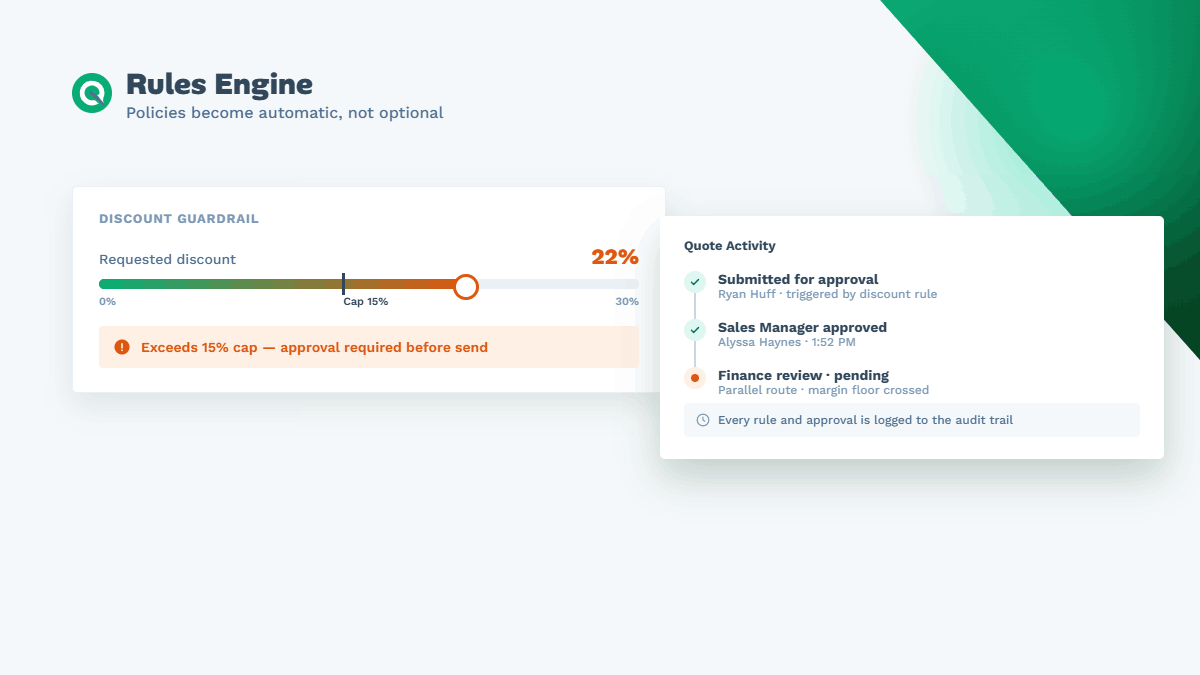 Rules Engine
Policies become automatic, not optional

DISCOUNT GUARDRAIL

Requested discount

22%

0%

Cap 15%

30%

Exceeds 15% cap — approval required before send

Quote Activity

Submitted for approval
Ryan Huff · triggered by discount rule

Sales Manager approved
Alyssa Haynes · 1:52 PM

Finance review · pending
Parallel route · margin floor crossed

Every rule and approval is logged to the audit trail